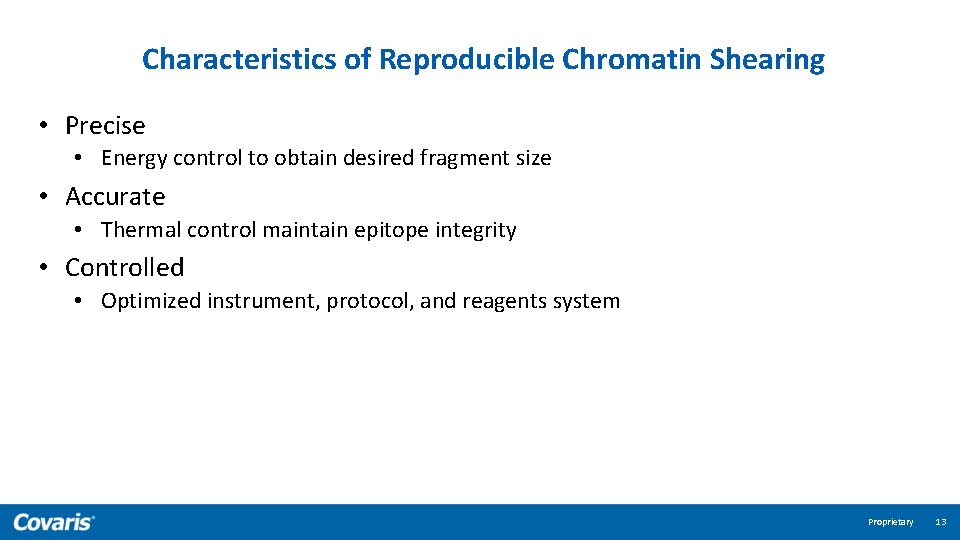 Characteristics of Reproducible Chromatin Shearing

• Precise
  • Energy control to obtain desired fragment size
• Accurate
  • Thermal control maintain epitope integrity
• Controlled
  • Optimized instrument, protocol, and reagents system

Covaris

Proprietary 13